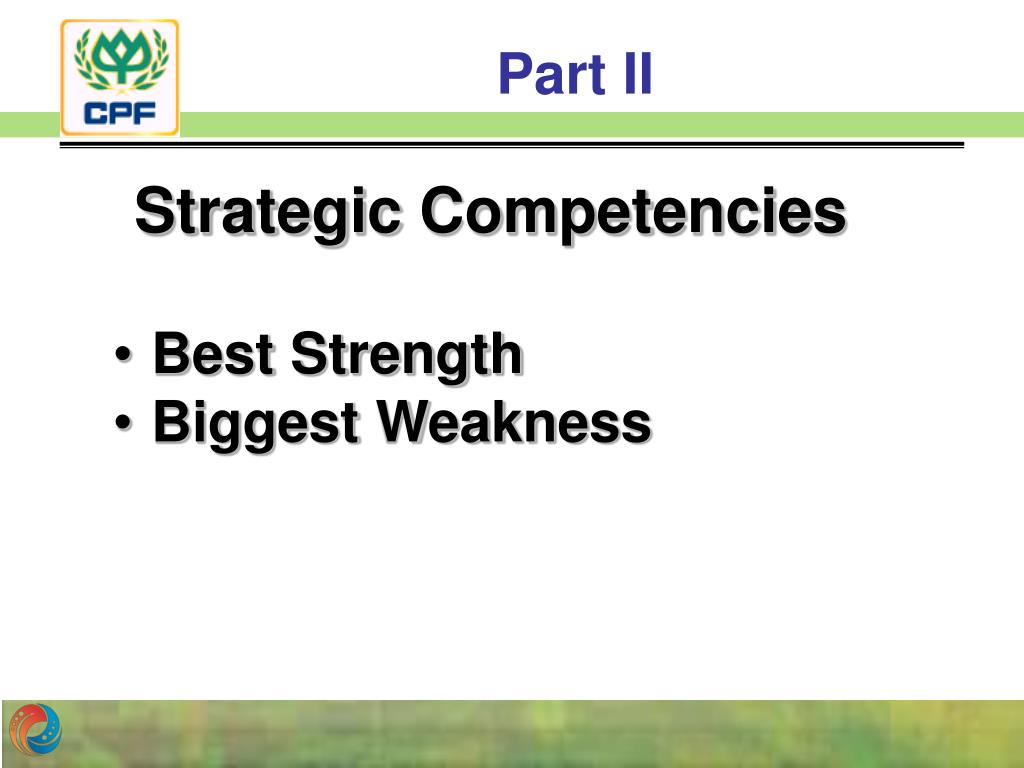 CPF

Part II

Strategic Competencies

• Best Strength
• Biggest Weakness